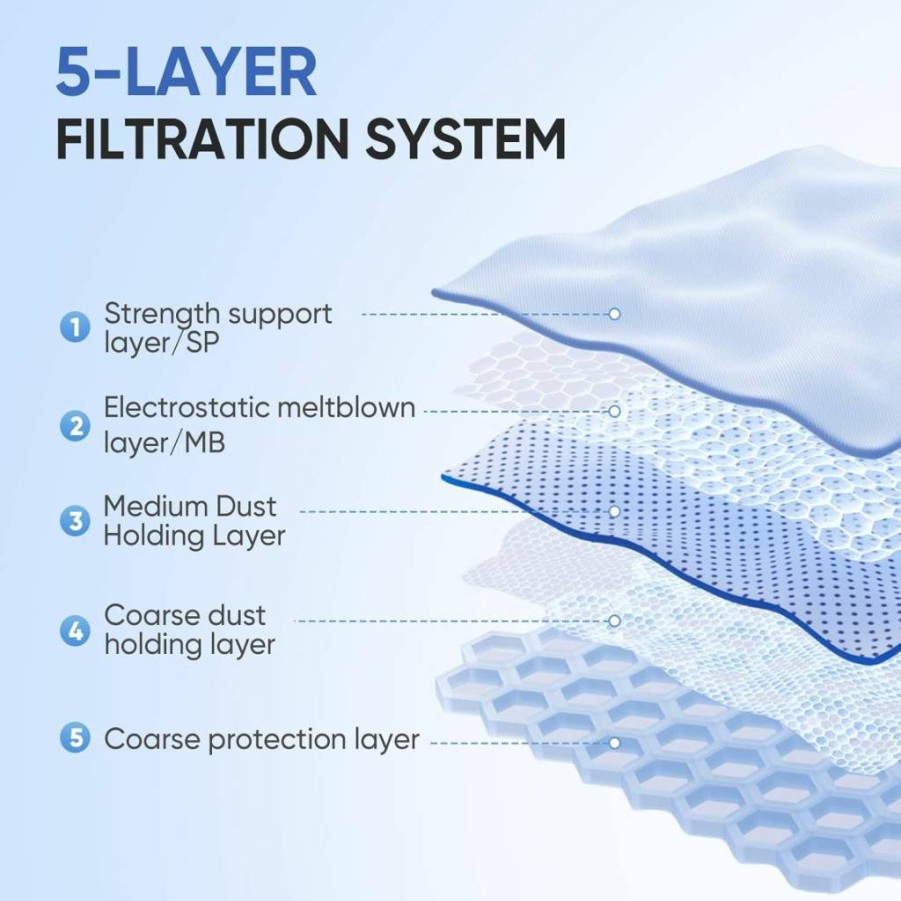 5-LAYER
FILTRATION SYSTEM

1 Strength support layer/SP

2 Electrostatic meltblown layer/MB

3 Medium Dust Holding Layer

4 Coarse dust holding layer

5 Coarse protection layer